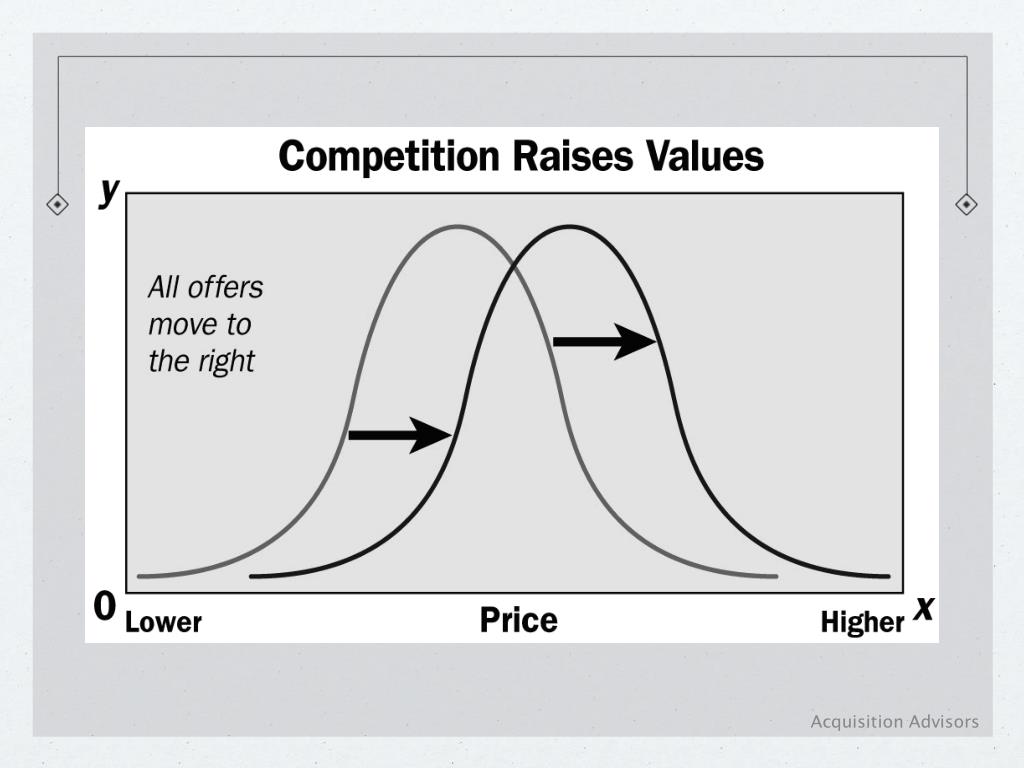 Competition Raises Values

y

All offers move to the right

0 Lower

Price

Higher x

Acquisition Advisors